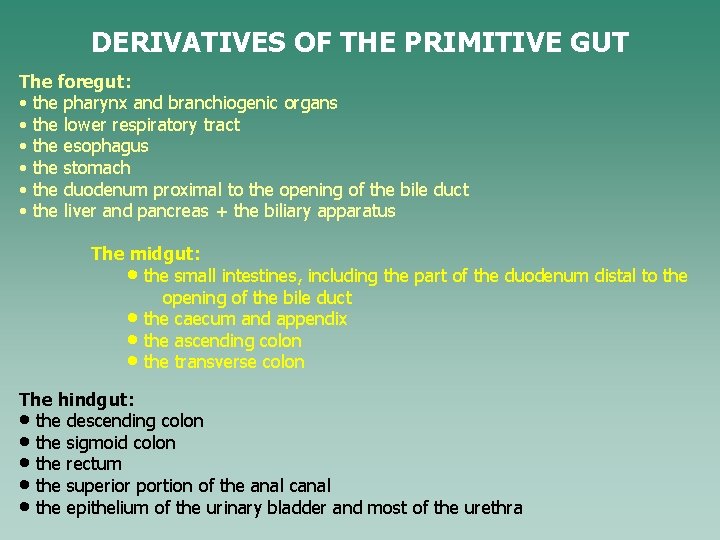 DERIVATIVES OF THE PRIMITIVE GUT

The foregut:
• the pharynx and branchiogenic organs
• the lower respiratory tract
• the esophagus
• the stomach
• the duodenum proximal to the opening of the bile duct
• the liver and pancreas + the biliary apparatus

The midgut:
• the small intestines, including the part of the duodenum distal to the opening of the bile duct
• the caecum and appendix
• the ascending colon
• the transverse colon

The hindgut:
• the descending colon
• the sigmoid colon
• the rectum
• the superior portion of the anal canal
• the epithelium of the urinary bladder and most of the urethra